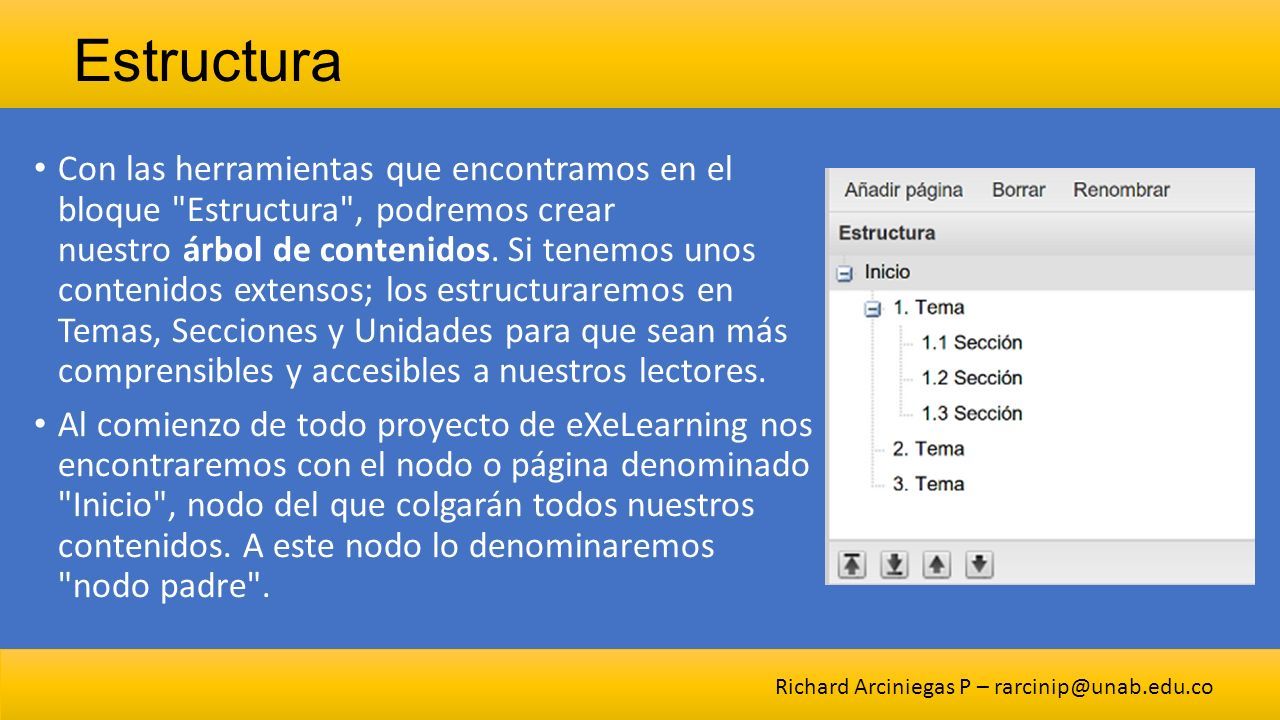 Estructura

• Con las herramientas que encontramos en el bloque "Estructura", podremos crear nuestro árbol de contenidos. Si tenemos unos contenidos extensos; los estructuraremos en Temas, Secciones y Unidades para que sean más comprensibles y accesibles a nuestros lectores.

• Al comienzo de todo proyecto de eXeLearning nos encontraremos con el nodo o página denominado "Inicio", nodo del que colgarán todos nuestros contenidos. A este nodo lo denominaremos "nodo padre".

Añadir página Borrar Renombrar

Estructura

Inicio
1. Tema
1.1 Sección
1.2 Sección
1.3 Sección
2. Tema
3. Tema

Richard Arciniegas P – rarcinip@unab.edu.co